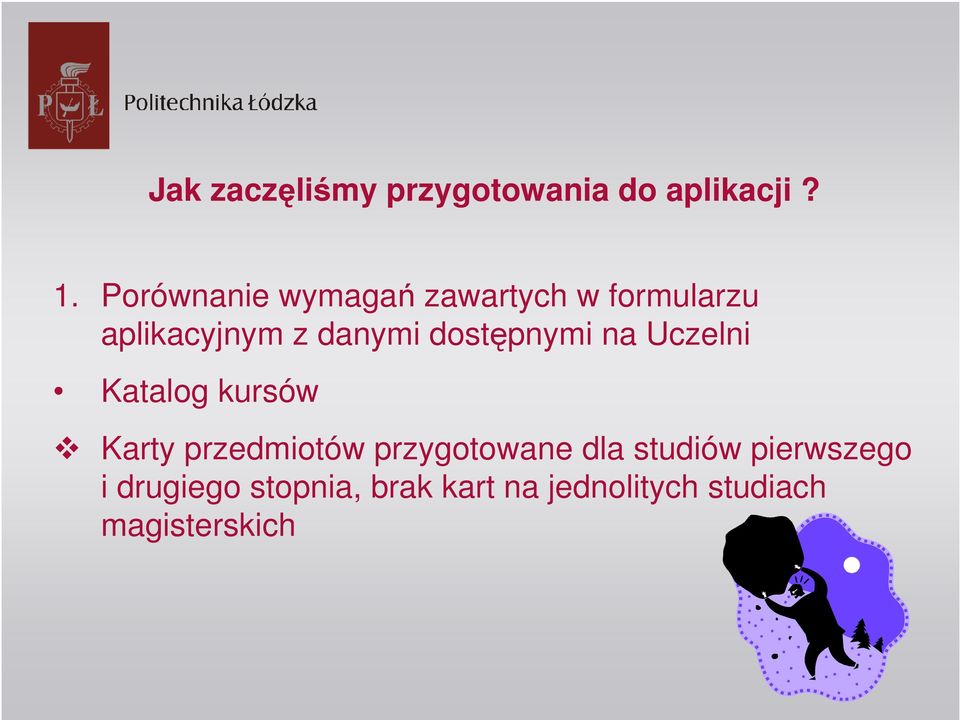 PŁ

Politechnika Łódzka

Jak zaczęliśmy przygotowania do aplikacji ?

1. Porównanie wymagań zawartych w formularzu aplikacyjnym z danymi dostępnymi na Uczelni

• Katalog kursów

❖ Karty przedmiotów przygotowane dla studiów pierwszego i drugiego stopnia, brak kart na jednolitych studiach magisterskich